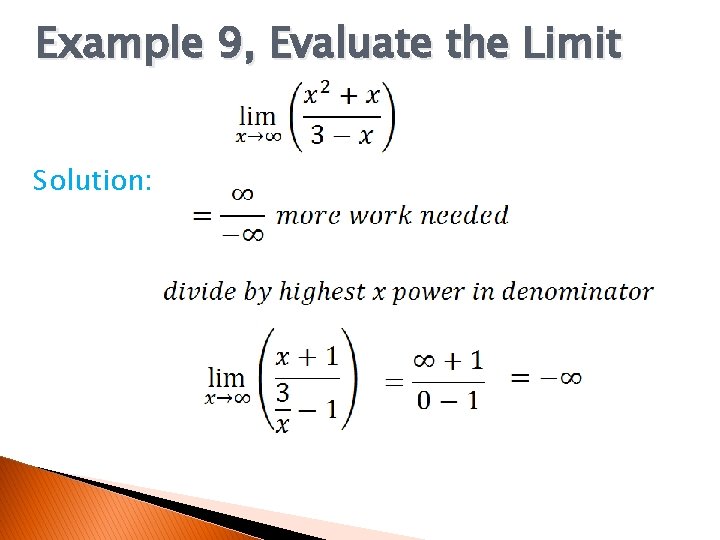 Example 9, Evaluate the Limit

$\lim_{x \to \infty} \left( \frac{x^2 + x}{3 - x} \right)$

Solution:

$= \frac{\infty}{-\infty}$ more work needed

divide by highest x power in denominator

$\lim_{x \to \infty} \left( \frac{x + 1}{\frac{3}{x} - 1} \right) = \frac{\infty + 1}{0 - 1} = -\infty$